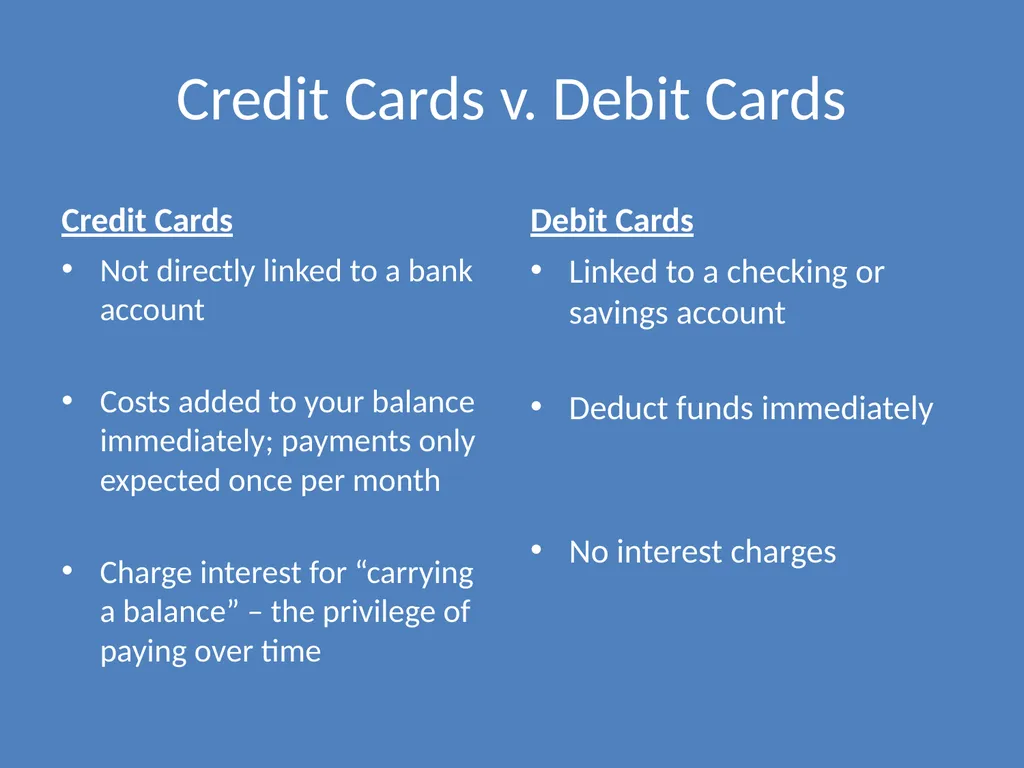 Credit Cards v. Debit Cards

Credit Cards

• Not directly linked to a bank account

• Costs added to your balance immediately; payments only expected once per month

• Charge interest for “carrying a balance” – the privilege of paying over time

Debit Cards

• Linked to a checking or savings account

• Deduct funds immediately

• No interest charges